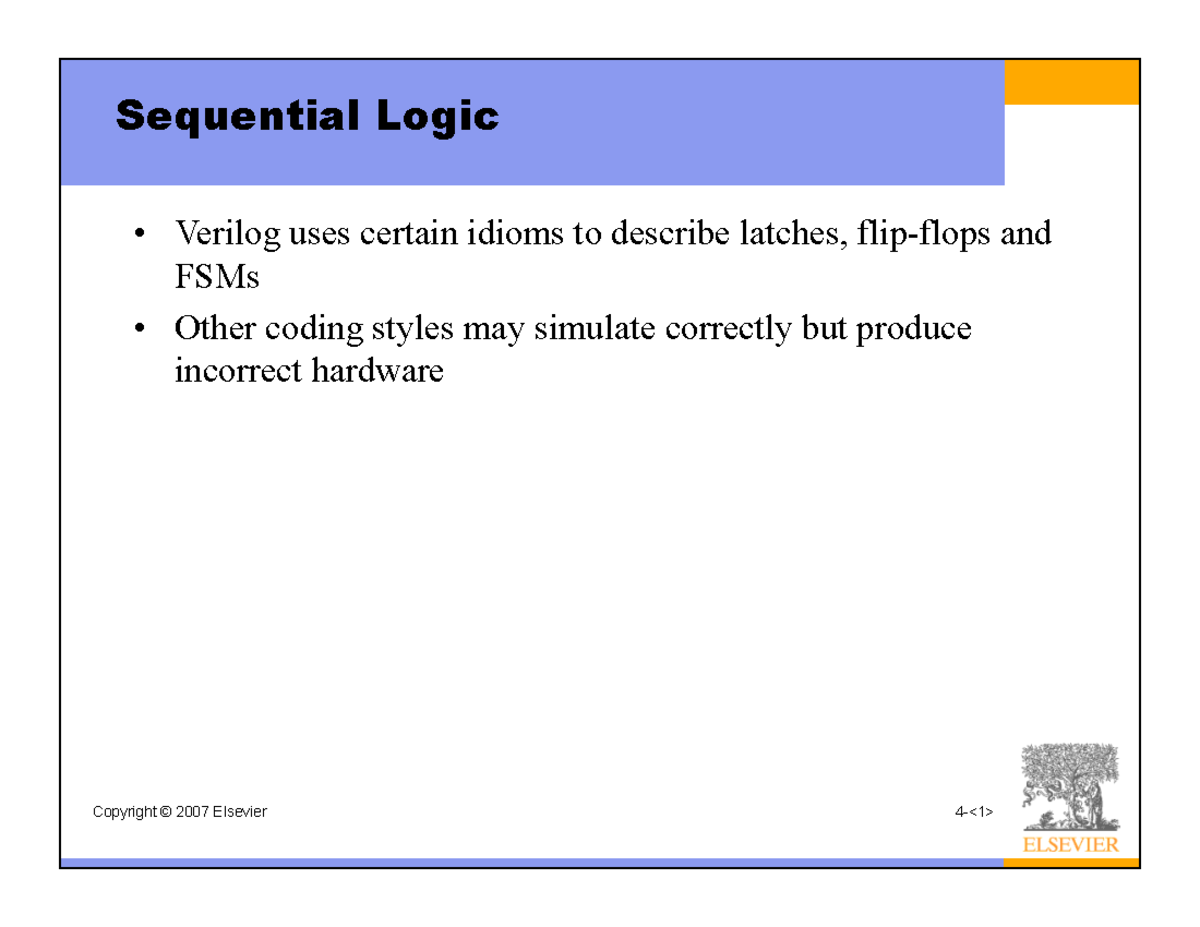 Sequential Logic

• Verilog uses certain idioms to describe latches, flip-flops and FSMs

• Other coding styles may simulate correctly but produce incorrect hardware

Copyright © 2007 Elsevier

4-<1>

ELSEVIER